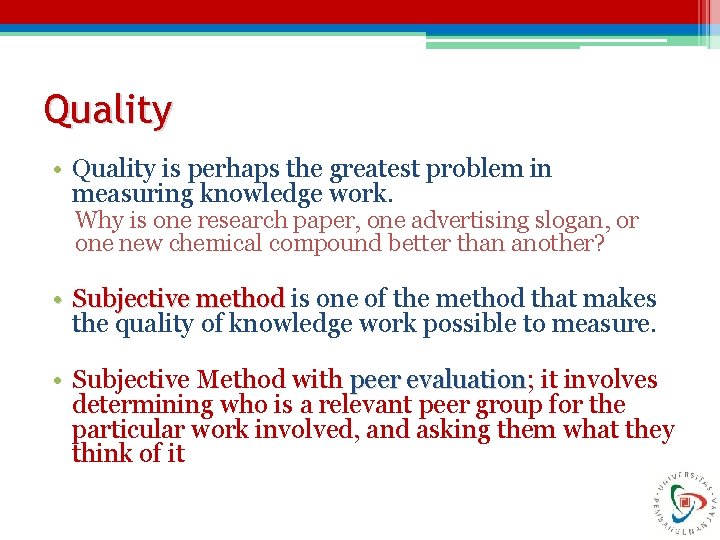 Quality

• Quality is perhaps the greatest problem in measuring knowledge work.

Why is one research paper, one advertising slogan, or one new chemical compound better than another?

• Subjective method is one of the method that makes the quality of knowledge work possible to measure.

• Subjective Method with peer evaluation; it involves determining who is a relevant peer group for the particular work involved, and asking them what they think of it

UNIVERSITAS PEMBANGUNAN JAYA